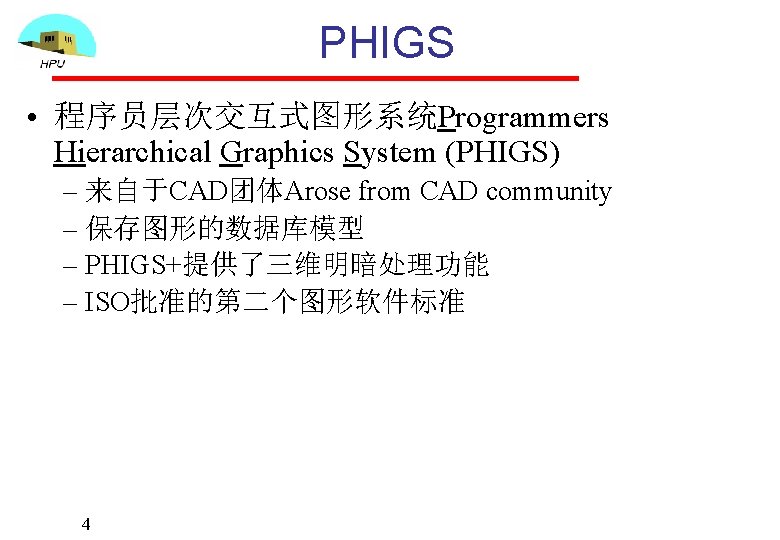 HPU

PHIGS

• 程序员层次交互式图形系统Programmers Hierarchical Graphics System (PHIGS)
– 来自于CAD团体Arose from CAD community
– 保存图形的数据库模型
– PHIGS+提供了三维明暗处理功能
– ISO批准的第二个图形软件标准

4